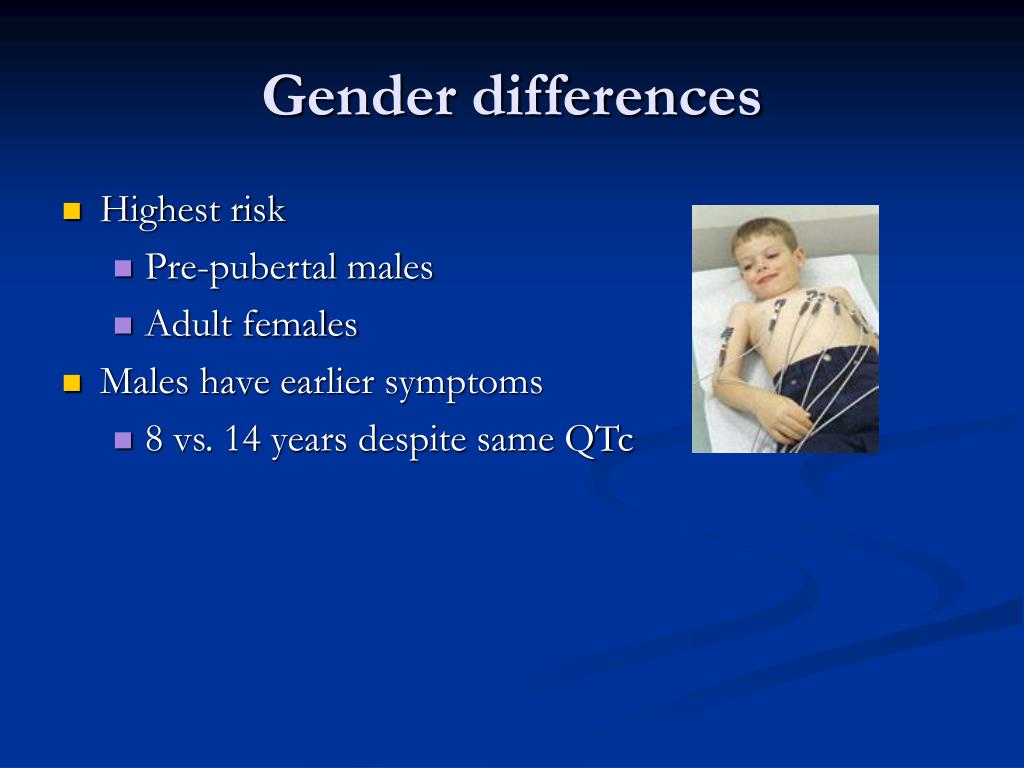 Gender differences

Highest risk

Pre-pubertal males

Adult females

Males have earlier symptoms

8 vs. 14 years despite same QTc